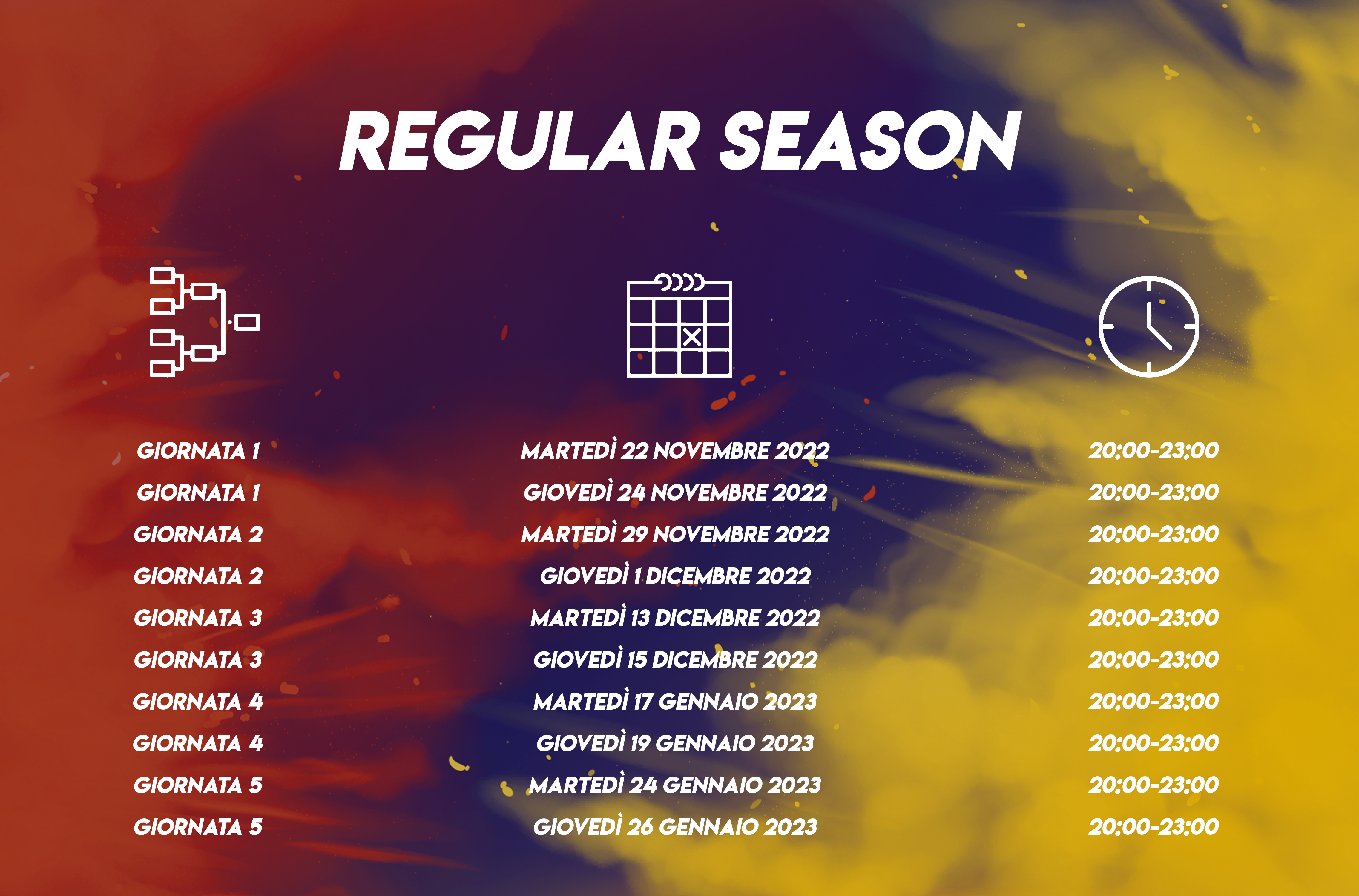 REGULAR SEASON

| | | |
|---|---|---|
| GIORNATA 1 | MARTEDÌ 22 NOVEMBRE 2022 | 20:00-23:00 |
| GIORNATA 1 | GIOVEDÌ 24 NOVEMBRE 2022 | 20:00-23:00 |
| GIORNATA 2 | MARTEDÌ 29 NOVEMBRE 2022 | 20:00-23:00 |
| GIORNATA 2 | GIOVEDÌ 1 DICEMBRE 2022 | 20:00-23:00 |
| GIORNATA 3 | MARTEDÌ 13 DICEMBRE 2022 | 20:00-23:00 |
| GIORNATA 3 | GIOVEDÌ 15 DICEMBRE 2022 | 20:00-23:00 |
| GIORNATA 4 | MARTEDÌ 17 GENNAIO 2023 | 20:00-23:00 |
| GIORNATA 4 | GIOVEDÌ 19 GENNAIO 2023 | 20:00-23:00 |
| GIORNATA 5 | MARTEDÌ 24 GENNAIO 2023 | 20:00-23:00 |
| GIORNATA 5 | GIOVEDÌ 26 GENNAIO 2023 | 20:00-23:00 |